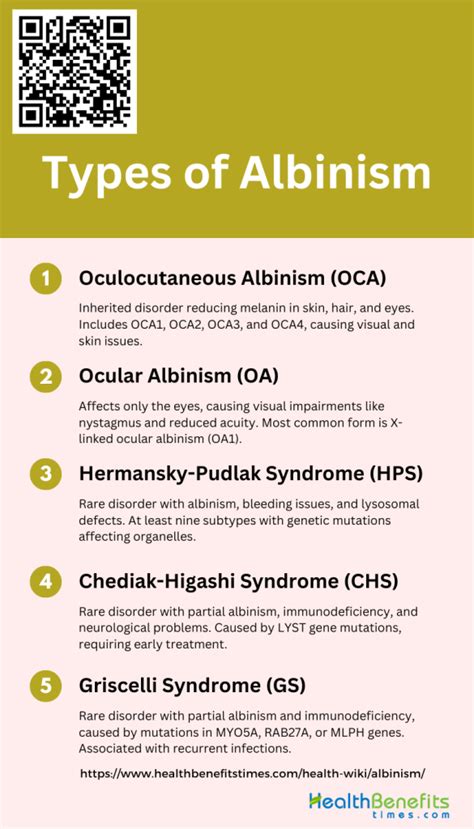 Types of Albinism

1 Oculocutaneous Albinism (OCA)

Inherited disorder reducing melanin in skin, hair, and eyes. Includes OCA1, OCA2, OCA3, and OCA4, causing visual and skin issues.

2 Ocular Albinism (OA)

Affects only the eyes, causing visual impairments like nystagmus and reduced acuity. Most common form is X-linked ocular albinism (OA1).

3 Hermansky-Pudlak Syndrome (HPS)

Rare disorder with albinism, bleeding issues, and lysosomal defects. At least nine subtypes with genetic mutations affecting organelles.

4 Chediak-Higashi Syndrome (CHS)

Rare disorder with partial albinism, immunodeficiency, and neurological problems. Caused by LYST gene mutations, requiring early treatment.

5 Griscelli Syndrome (GS)

Rare disorder with partial albinism and immunodeficiency, caused by mutations in MYO5A, RAB27A, or MLPH genes. Associated with recurrent infections.

https://www.healthbenefitstimes.com/health-wiki/albinism/

HealthBenefits times.com